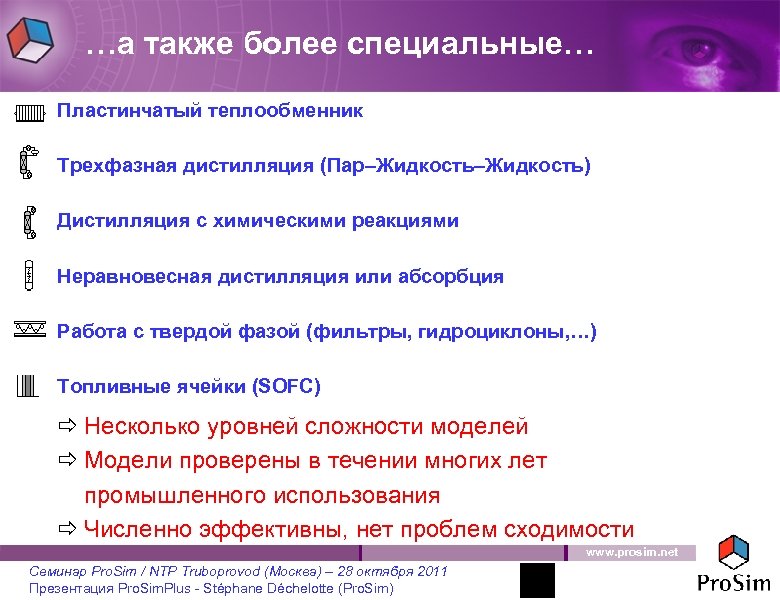 …а также более специальные…

Пластинчатый теплообменник

Трехфазная дистилляция (Пар–Жидкость–Жидкость)

Дистилляция с химическими реакциями

Неравновесная дистилляция или абсорбция

Работа с твердой фазой (фильтры, гидроциклоны,…)

Топливные ячейки (SOFC)

⇨ Несколько уровней сложности моделей

⇨ Модели проверены в течении многих лет промышленного использования

⇨ Численно эффективны, нет проблем сходимости

www.prosim.net

Семинар ProSim / NTP Truboprovod (Москва) – 28 октября 2011
Презентация ProSimPlus - Stéphane Déchelotte (ProSim)

ProSim